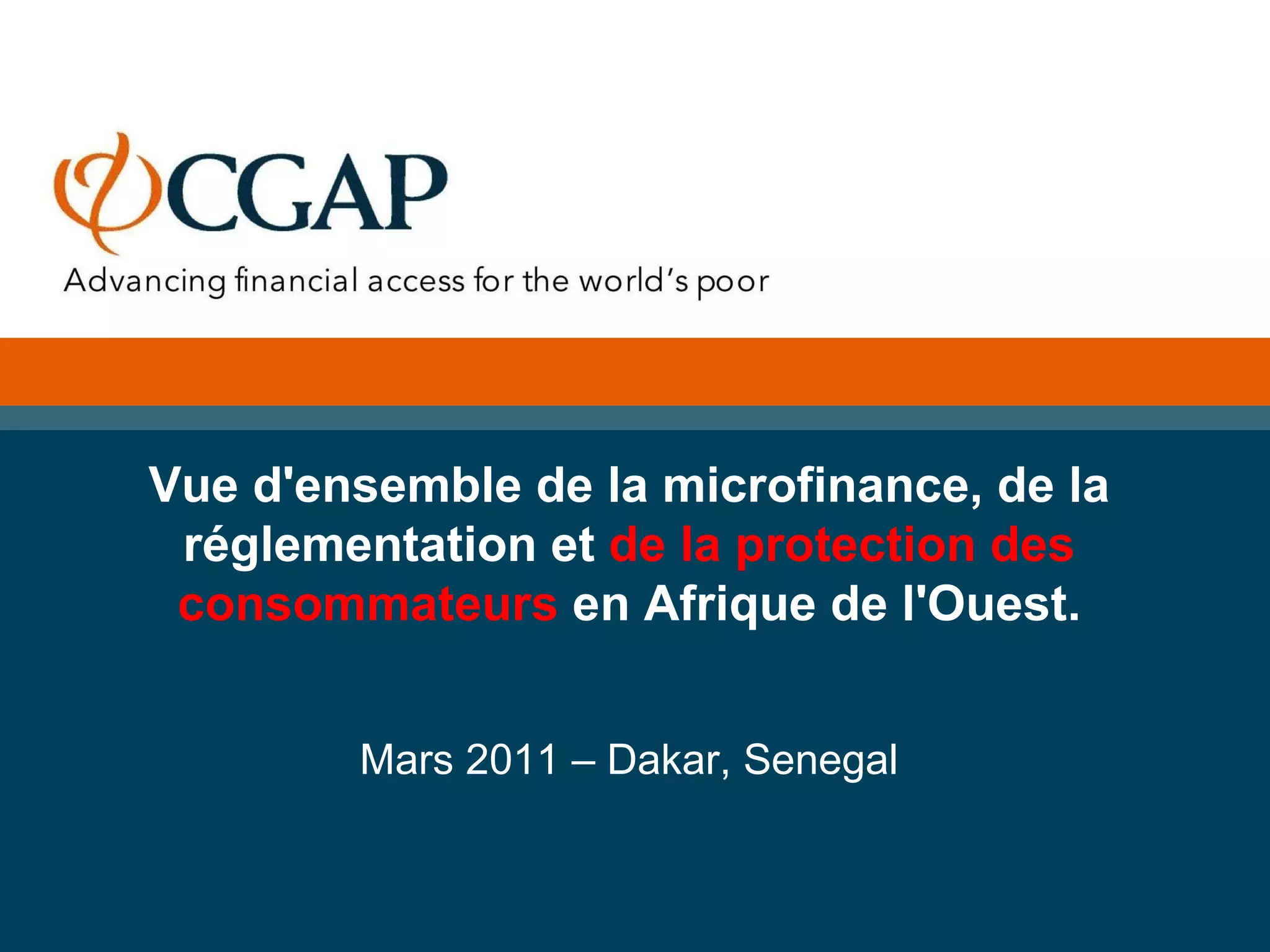 CGAP

Advancing financial access for the world's poor

Vue d'ensemble de la microfinance, de la réglementation et de la protection des consommateurs en Afrique de l'Ouest.

Mars 2011 – Dakar, Senegal